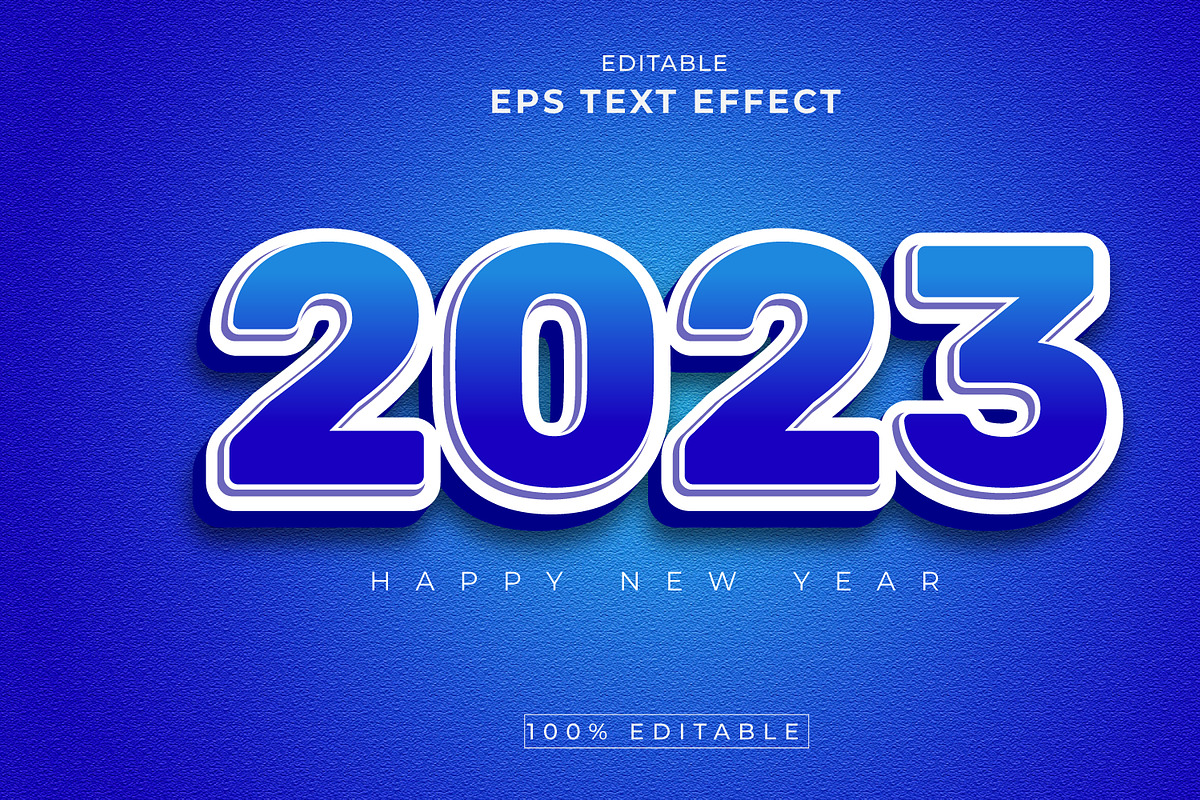 EDITABLE
EPS TEXT EFFECT

2023

HAPPY NEW YEAR

100% EDITABLE